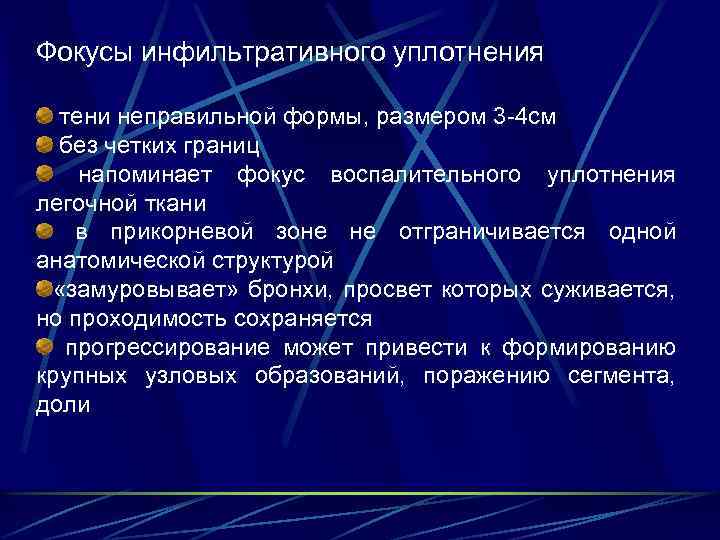 Фокусы инфильтративного уплотнения

тени неправильной формы, размером 3-4см

без четких границ

напоминает фокус воспалительного уплотнения легочной ткани

в прикорневой зоне не отграничивается одной анатомической структурой

«замуровывает» бронхи, просвет которых суживается, но проходимость сохраняется

прогрессирование может привести к формированию крупных узловых образований, поражению сегмента, доли